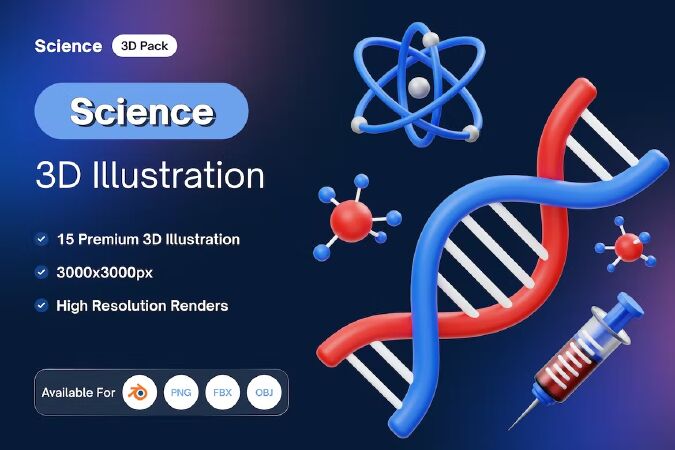 Science 3D Pack

Science

3D Illustration

15 Premium 3D Illustration

3000x3000px

High Resolution Renders

Available For PNG FBX OBJ